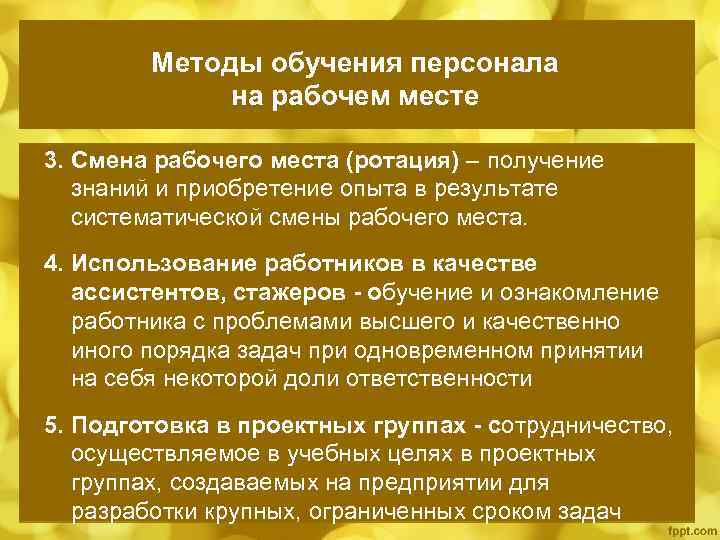 Методы обучения персонала на рабочем месте

3. Смена рабочего места (ротация) – получение знаний и приобретение опыта в результате систематической смены рабочего места.

4. Использование работников в качестве ассистентов, стажеров - обучение и ознакомление работника с проблемами высшего и качественно иного порядка задач при одновременном принятии на себя некоторой доли ответственности

5. Подготовка в проектных группах - сотрудничество, осуществляемое в учебных целях в проектных группах, создаваемых на предприятии для разработки крупных, ограниченных сроком задач

fppt.com